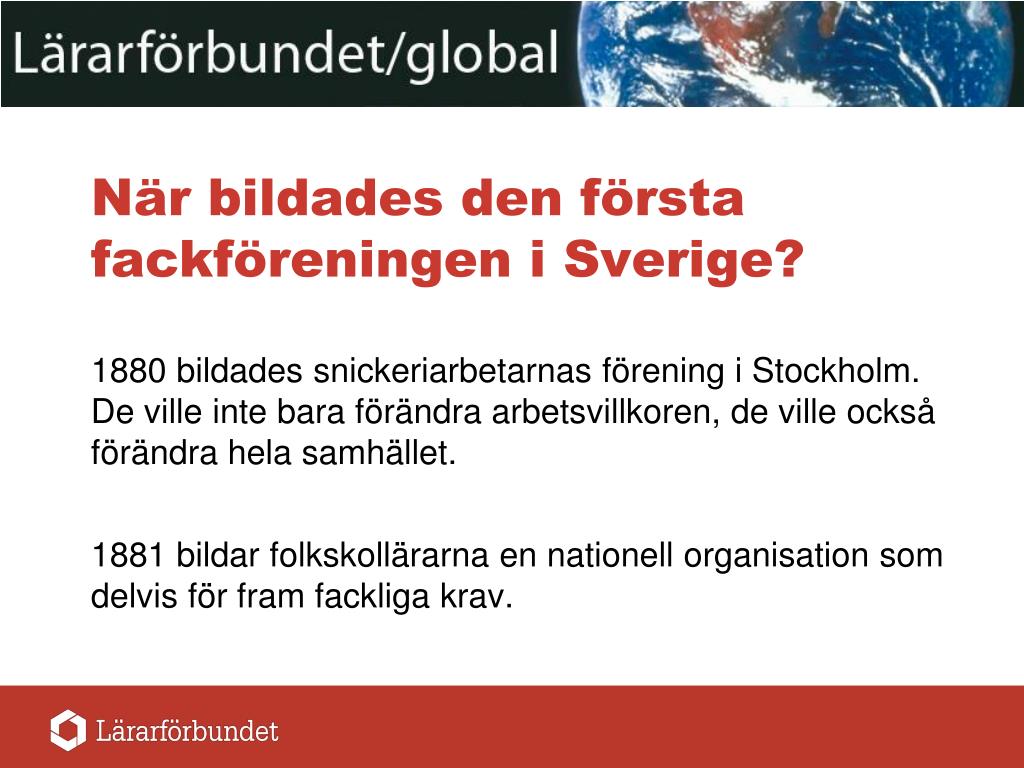 Lärarförbundet/global

När bildades den första fackföreningen i Sverige?

1880 bildades snickeriarbetarnas förening i Stockholm. De ville inte bara förändra arbetsvillkoren, de ville också förändra hela samhället.

1881 bildar folkskollärarna en nationell organisation som delvis för fram fackliga krav.

Lärarförbundet